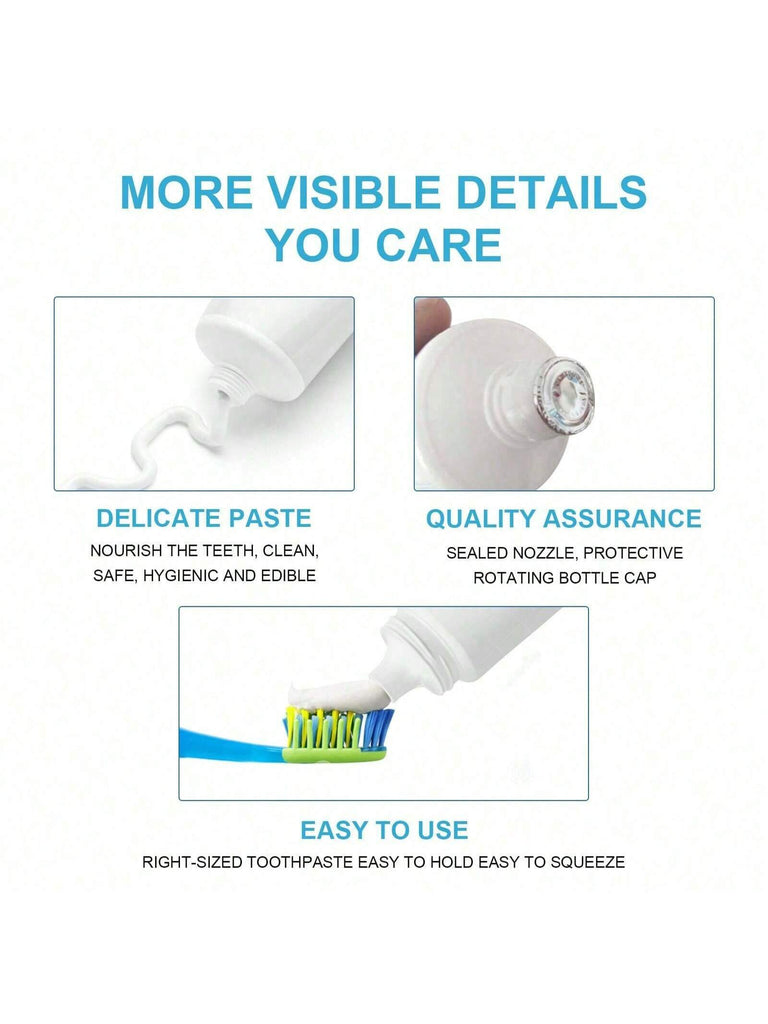 MORE VISIBLE DETAILS YOU CARE

DELICATE PASTE
NOURISH THE TEETH, CLEAN, SAFE, HYGIENIC AND EDIBLE

QUALITY ASSURANCE
SEALED NOZZLE, PROTECTIVE ROTATING BOTTLE CAP

EASY TO USE
RIGHT-SIZED TOOTHPASTE EASY TO HOLD EASY TO SQUEEZE